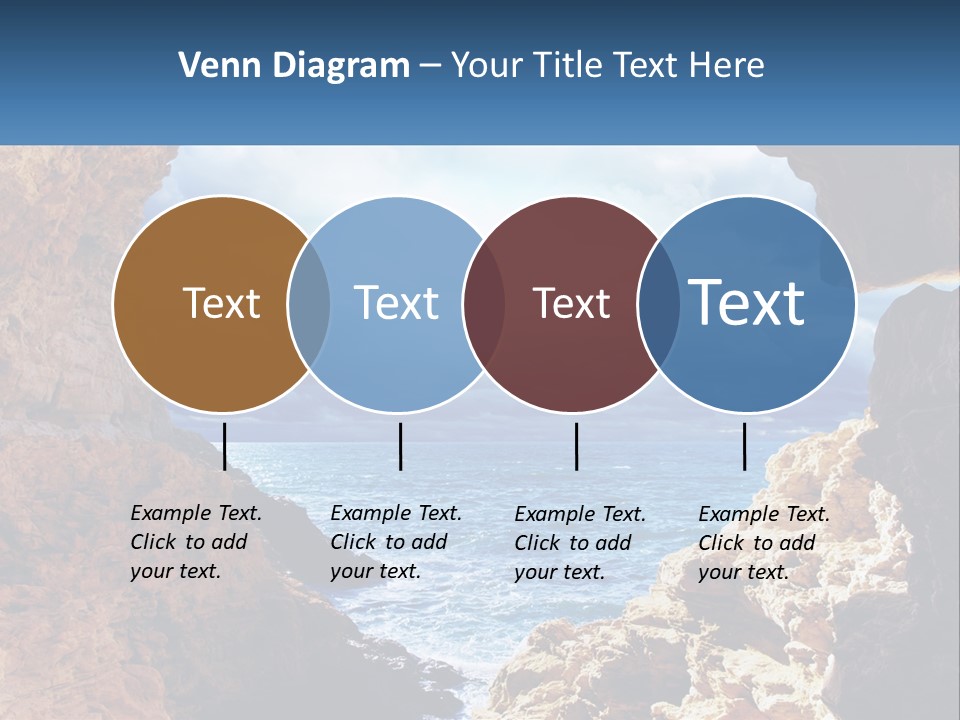 Venn Diagram – Your Title Text Here

Text

Text

Text

Text

Example Text. Click to add your text.

Example Text. Click to add your text.

Example Text. Click to add your text.

Example Text. Click to add your text.